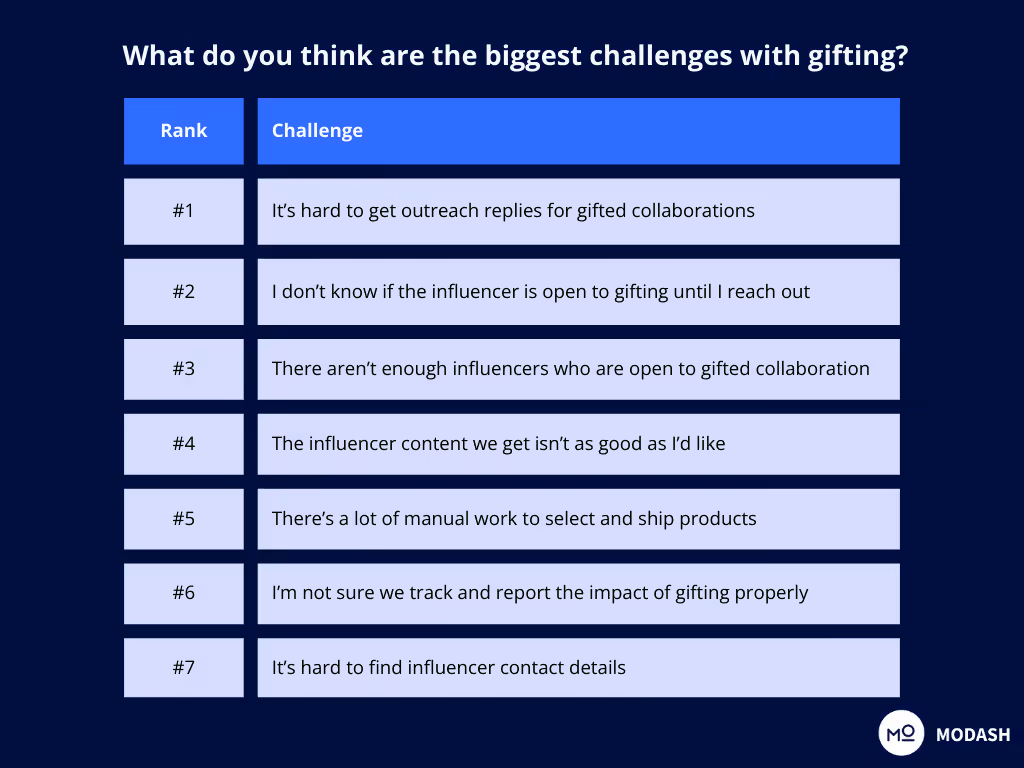 What do you think are the biggest challenges with gifting?

| Rank | Challenge |
|---|---|
| #1 | It's hard to get outreach replies for gifted collaborations |
| #2 | I don't know if the influencer is open to gifting until I reach out |
| #3 | There aren't enough influencers who are open to gifted collaboration |
| #4 | The influencer content we get isn't as good as I'd like |
| #5 | There's a lot of manual work to select and ship products |
| #6 | I'm not sure we track and report the impact of gifting properly |
| #7 | It's hard to find influencer contact details |

MO MODASH